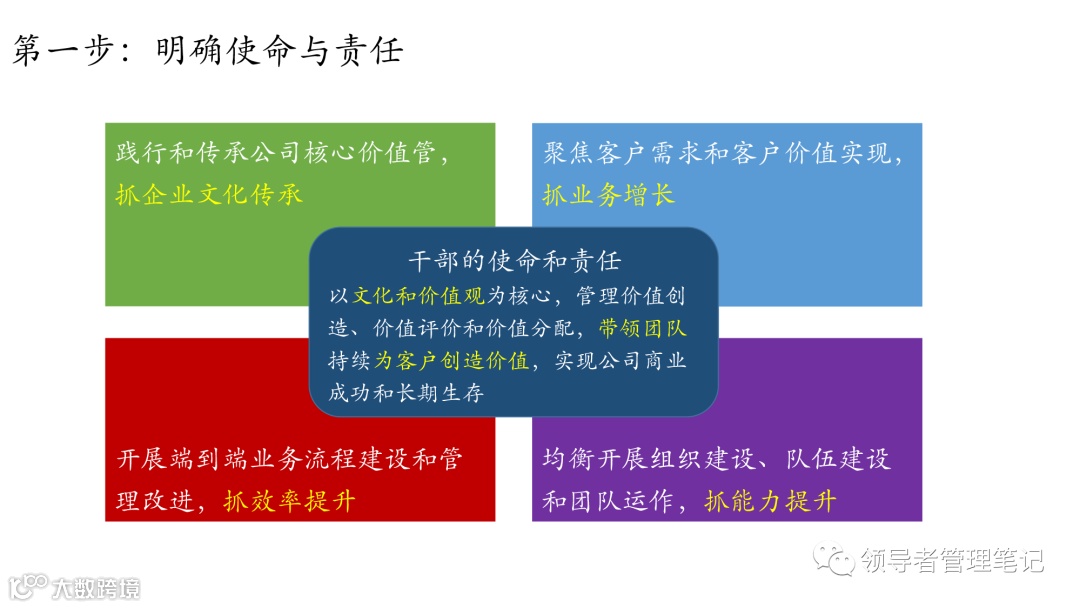 第一步：明确使命与责任

践行和传承公司核心价值管，抓企业文化传承

聚焦客户需求和客户价值实现，抓业务增长

干部的使命和责任
以文化和价值观为核心，管理价值创造、价值评价和价值分配，带领团队持续为客户创造价值，实现公司商业成功和长期生存

开展端到端业务流程建设和管理改进，抓效率提升

均衡开展组织建设、队伍建设和团队运作，抓能力提升

领导者管理笔记

大数跨境